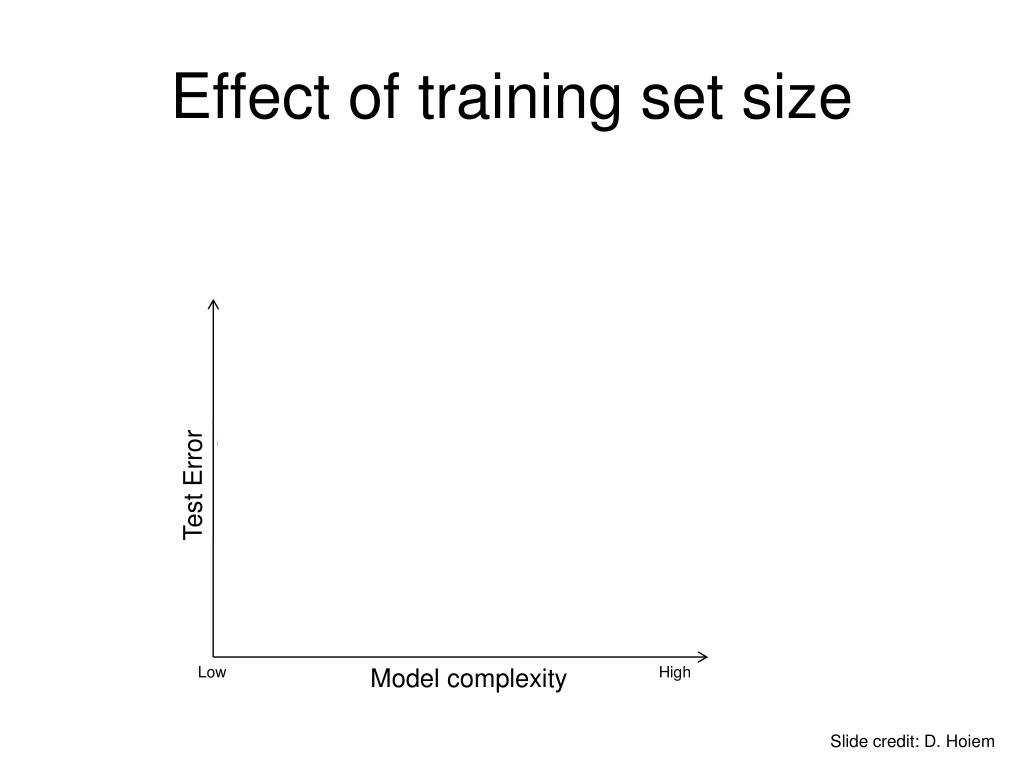 Effect of training set size

Test Error

Low

Model complexity

High

Slide credit: D. Hoiem